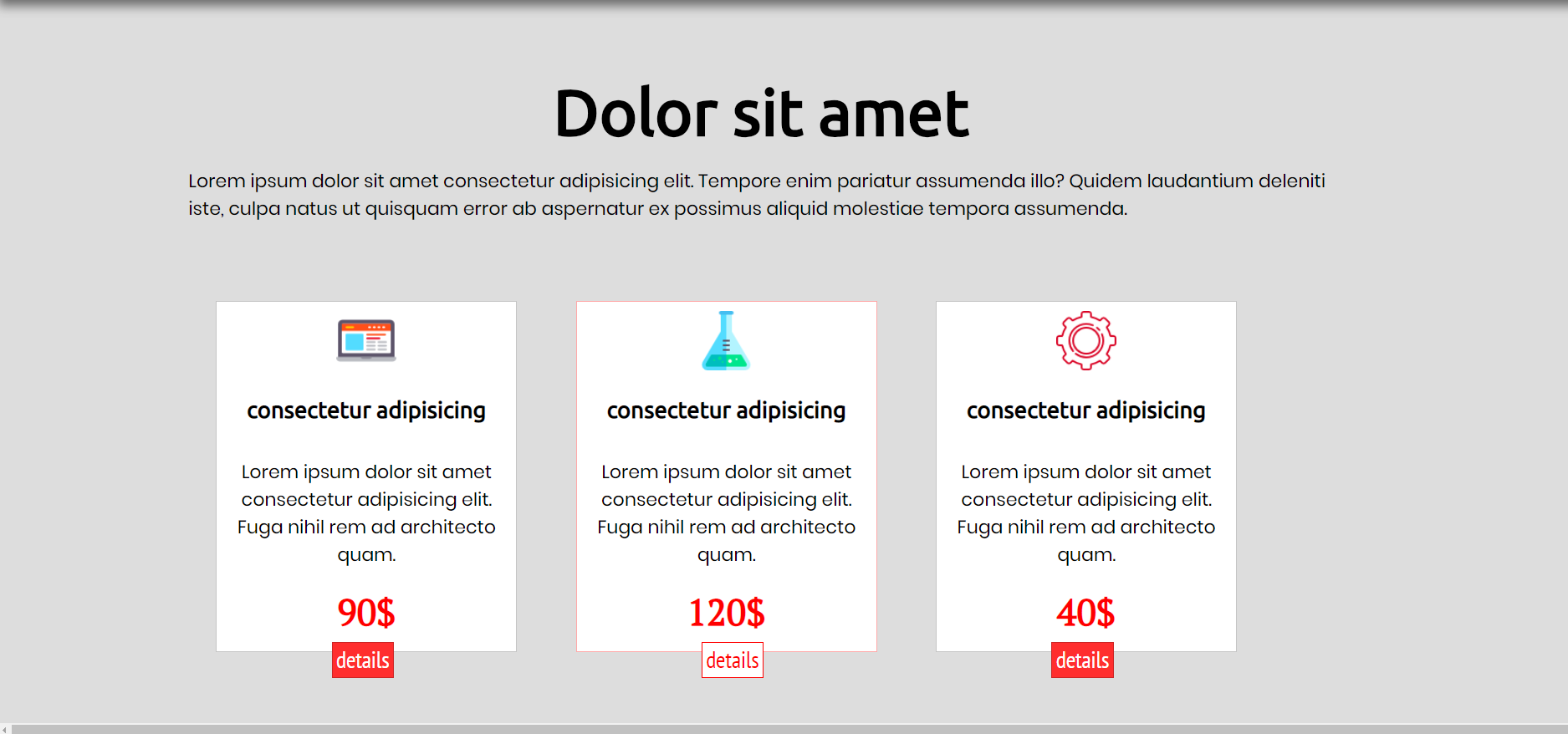 Dolor sit amet

Lorem ipsum dolor sit amet consectetur adipisicing elit. Tempore enim pariatur assumenda illo? Quidem laudantium deleniti iste, culpa natus ut quisquam error ab aspernatur ex possimus aliquid molestiae tempora assumenda.

consectetur adipisicing

Lorem ipsum dolor sit amet consectetur adipisicing elit. Fuga nihil rem ad architecto quam.

90$

details

consectetur adipisicing

Lorem ipsum dolor sit amet consectetur adipisicing elit. Fuga nihil rem ad architecto quam.

120$

details

consectetur adipisicing

Lorem ipsum dolor sit amet consectetur adipisicing elit. Fuga nihil rem ad architecto quam.

40$

details